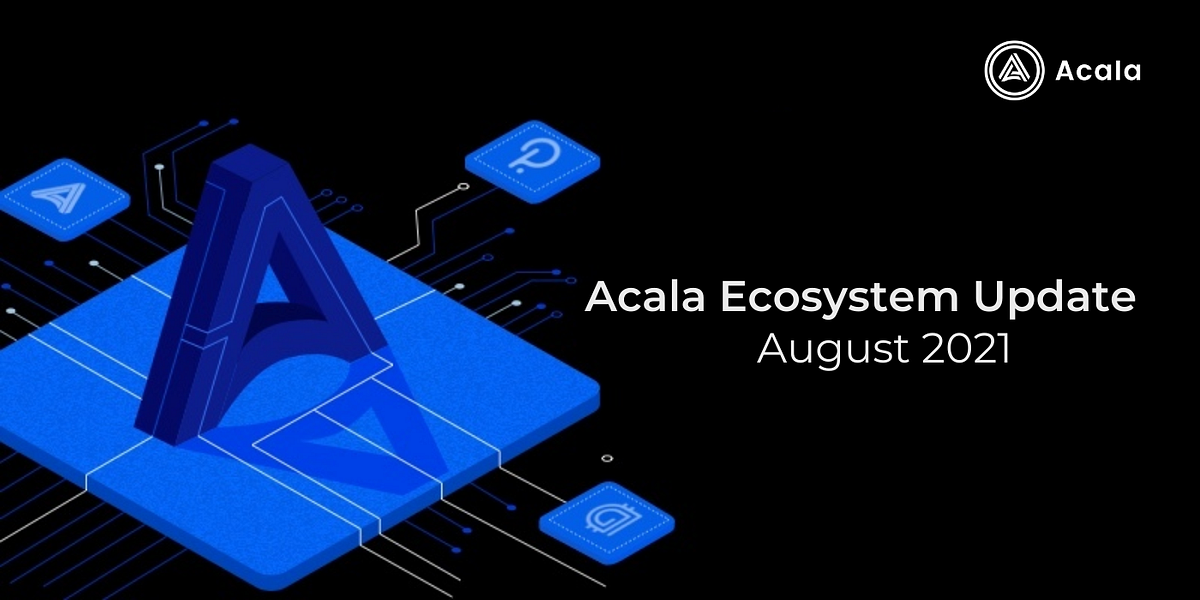 Acala

Acala Ecosystem Update
August 2021